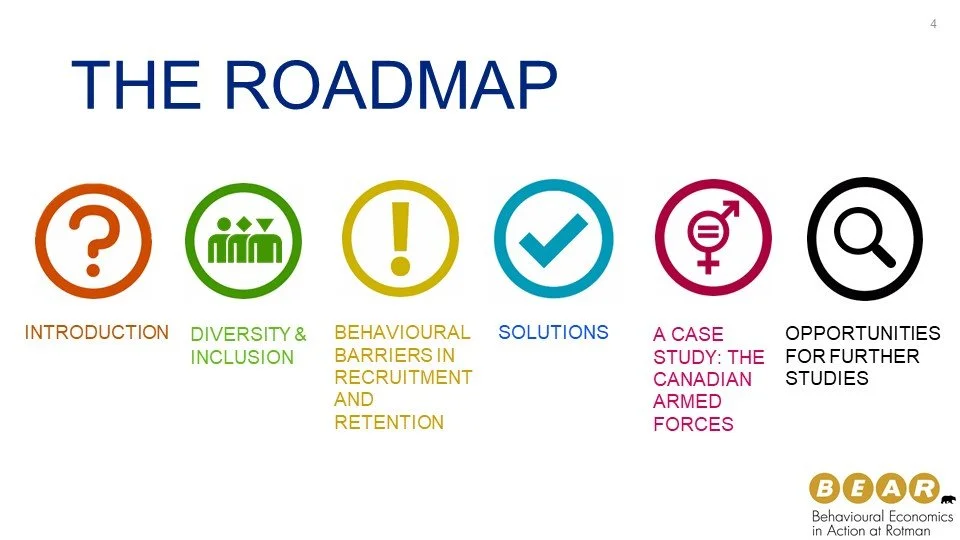 4

THE ROADMAP

INTRODUCTION

DIVERSITY & INCLUSION

BEHAVIOURAL BARRIERS IN RECRUITMENT AND RETENTION

SOLUTIONS

A CASE STUDY: THE CANADIAN ARMED FORCES

OPPORTUNITIES FOR FURTHER STUDIES

BEAR
Behavioural Economics in Action at Rotman